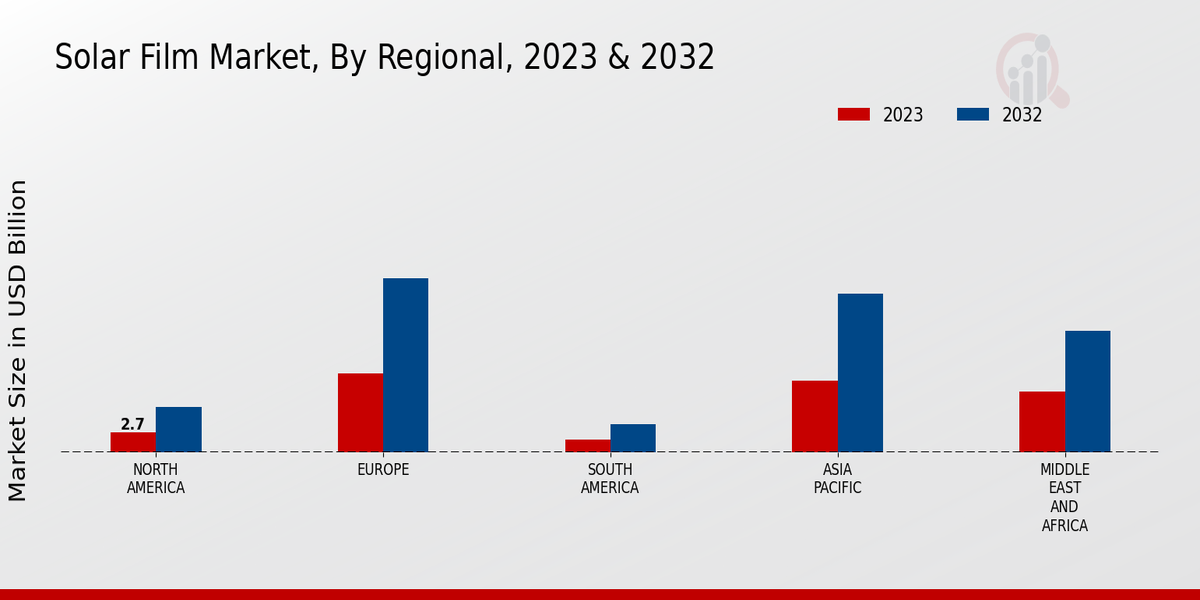 Solar Film Market, By Regional, 2023 & 2032

2023
2032

Market Size in USD Billion

2.7

NORTH AMERICA
EUROPE
SOUTH AMERICA
ASIA PACIFIC
MIDDLE EAST AND AFRICA